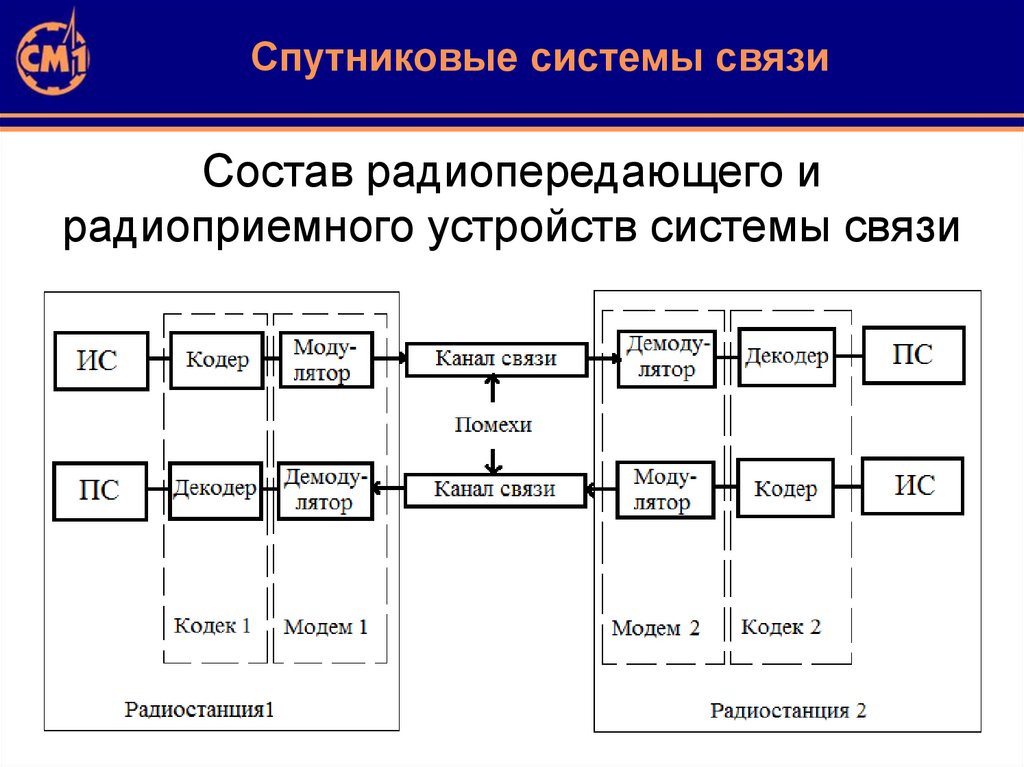 СМ1

Спутниковые системы связи

Состав радиопередающего и радиоприемного устройств системы связи

ИС

Кодер

Модулятор

Канал связи

Демодулятор

Декодер

ПС

Помехи

ПС

Декодер

Демодулятор

Канал связи

Модулятор

Кодер

ИС

Кодек 1

Модем 1

Модем 2

Кодек 2

Радиостанция1

Радиостанция 2